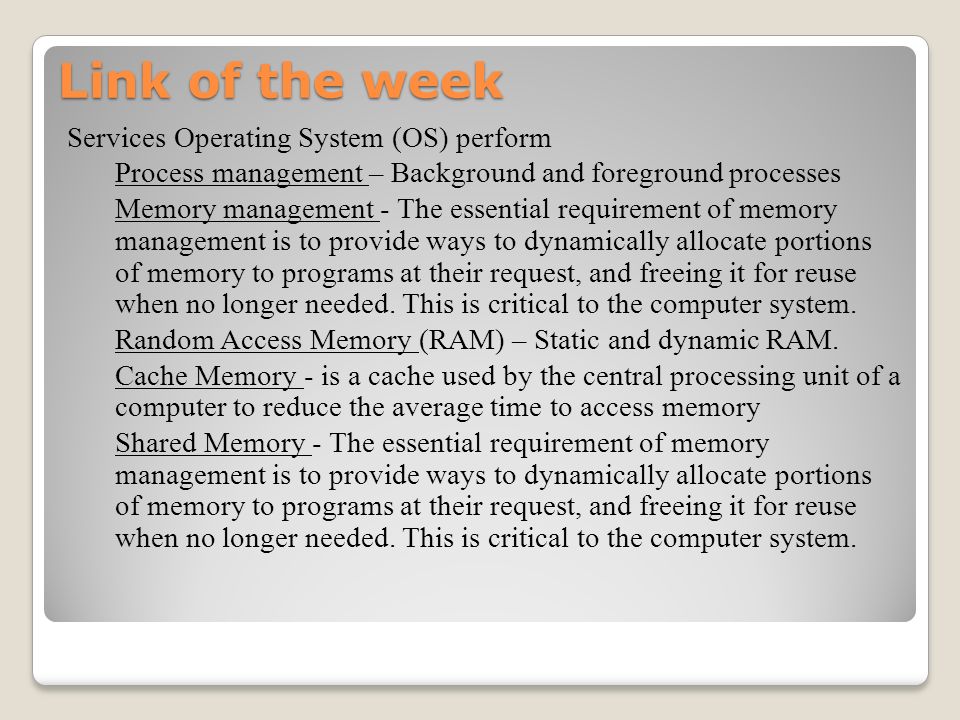 Link of the week

Services Operating System (OS) perform

Process management – Background and foreground processes

Memory management - The essential requirement of memory management is to provide ways to dynamically allocate portions of memory to programs at their request, and freeing it for reuse when no longer needed. This is critical to the computer system.

Random Access Memory (RAM) – Static and dynamic RAM.

Cache Memory - is a cache used by the central processing unit of a computer to reduce the average time to access memory

Shared Memory - The essential requirement of memory management is to provide ways to dynamically allocate portions of memory to programs at their request, and freeing it for reuse when no longer needed. This is critical to the computer system.